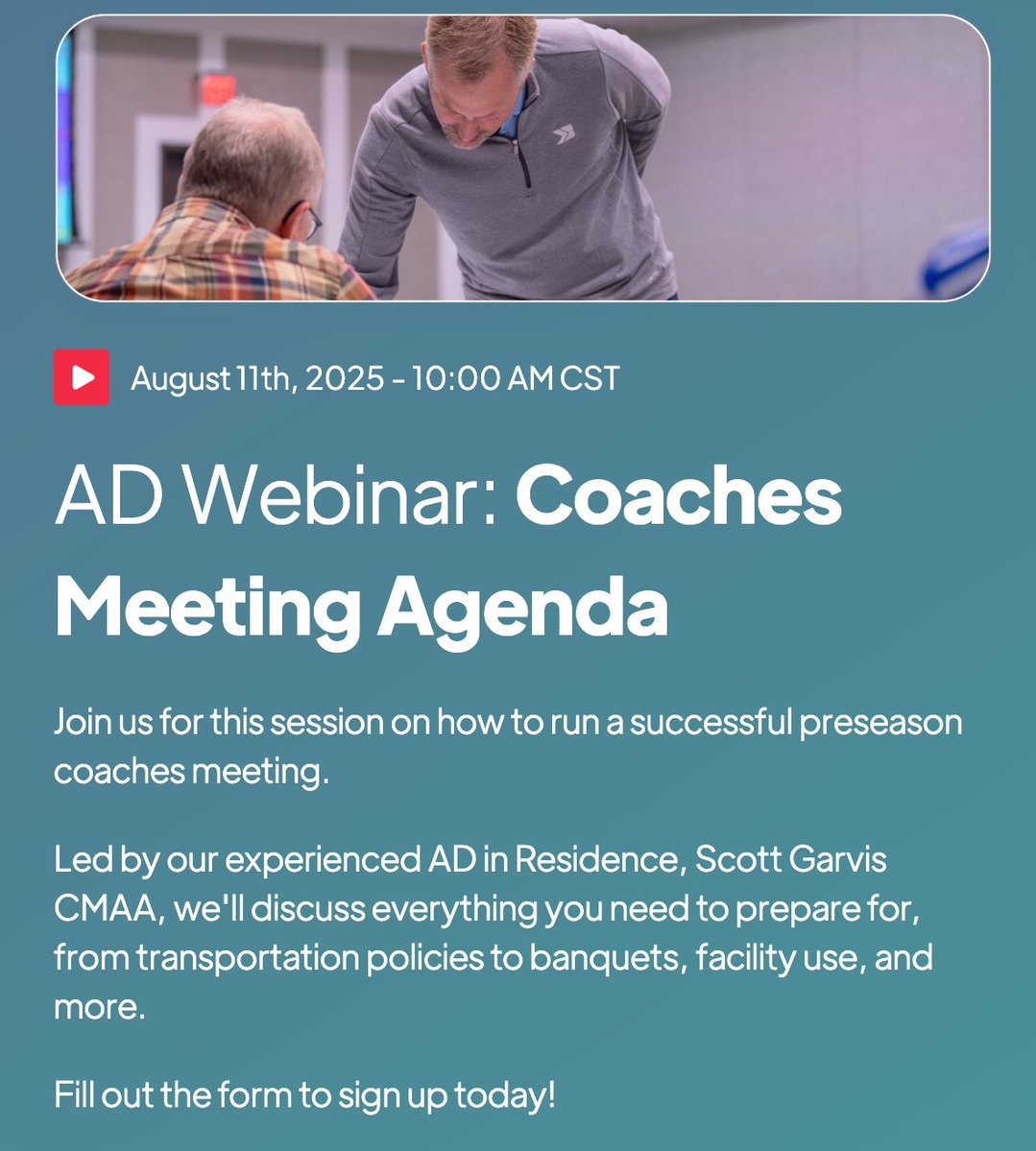 August 11th, 2025 - 10:00 AM CST

AD Webinar: Coaches Meeting Agenda

Join us for this session on how to run a successful preseason coaches meeting.

Led by our experienced AD in Residence, Scott Garvis CMAA, we'll discuss everything you need to prepare for, from transportation policies to banquets, facility use, and more.

Fill out the form to sign up today!